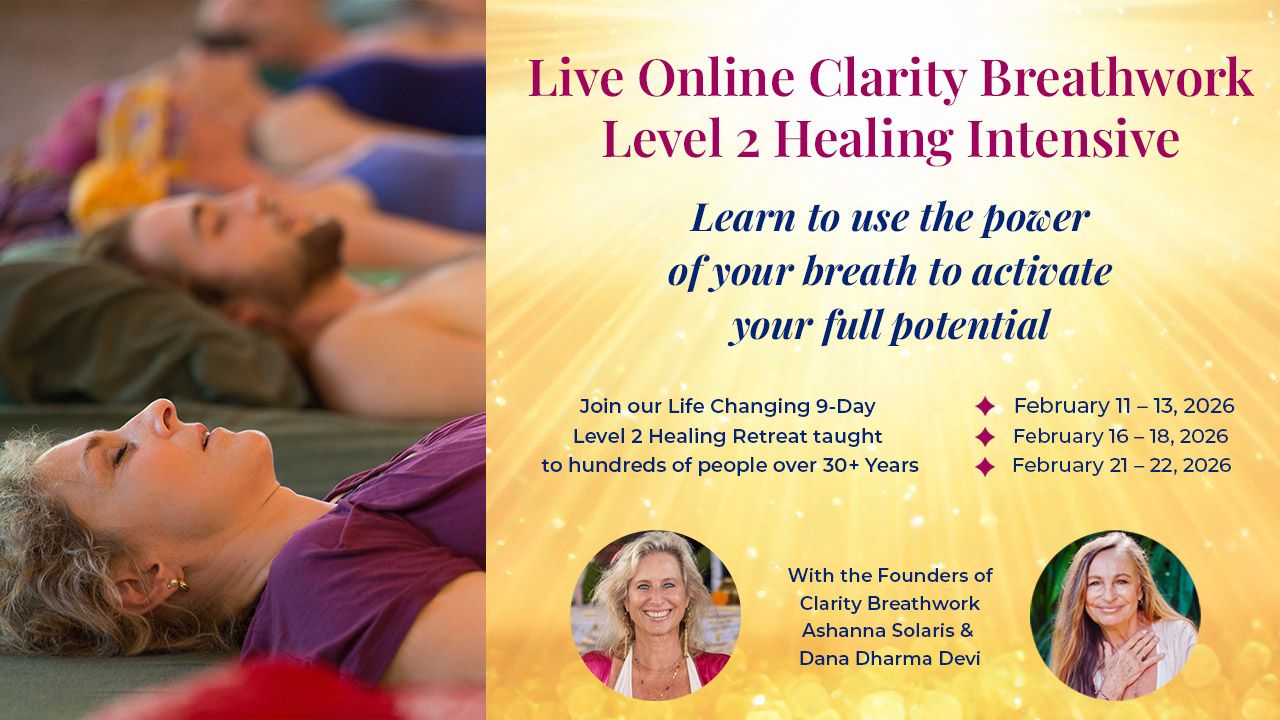 Live Online Clarity Breathwork
Level 2 Healing Intensive

Learn to use the power of your breath to activate your full potential

Join our Life Changing 9-Day Level 2 Healing Retreat taught to hundreds of people over 30+ Years

February 11 – 13, 2026
February 16 – 18, 2026
February 21 – 22, 2026

With the Founders of Clarity Breathwork Ashanna Solaris & Dana Dharma Devi